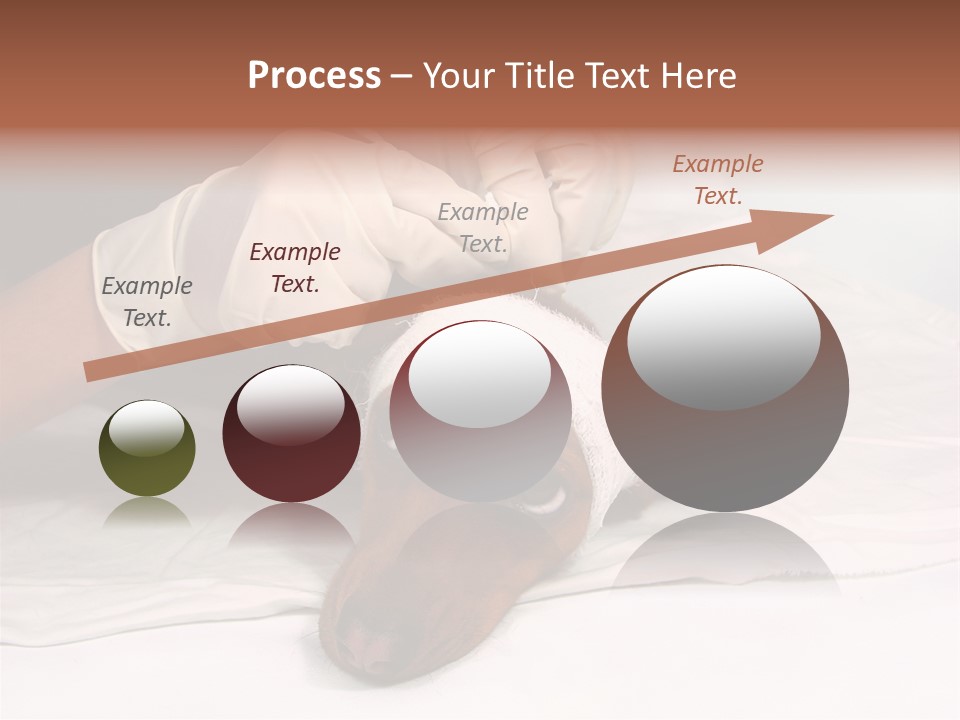 Process – Your Title Text Here

Example Text.

Example Text.

Example Text.

Example Text.